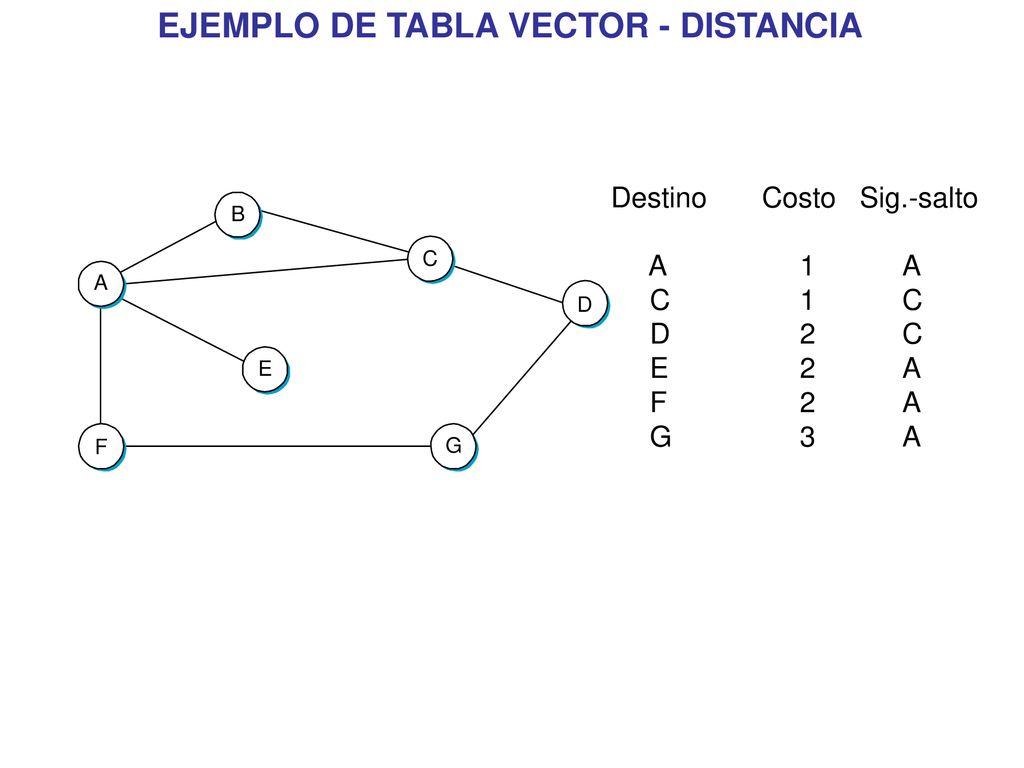 EJEMPLO DE TABLA VECTOR - DISTANCIA

B
C
A
D
E
F
G

| Destino | Costo | Sig.-salto |
|---|---|---|
| A | 1 | A |
| C | 1 | C |
| D | 2 | C |
| E | 2 | A |
| F | 2 | A |
| G | 3 | A |